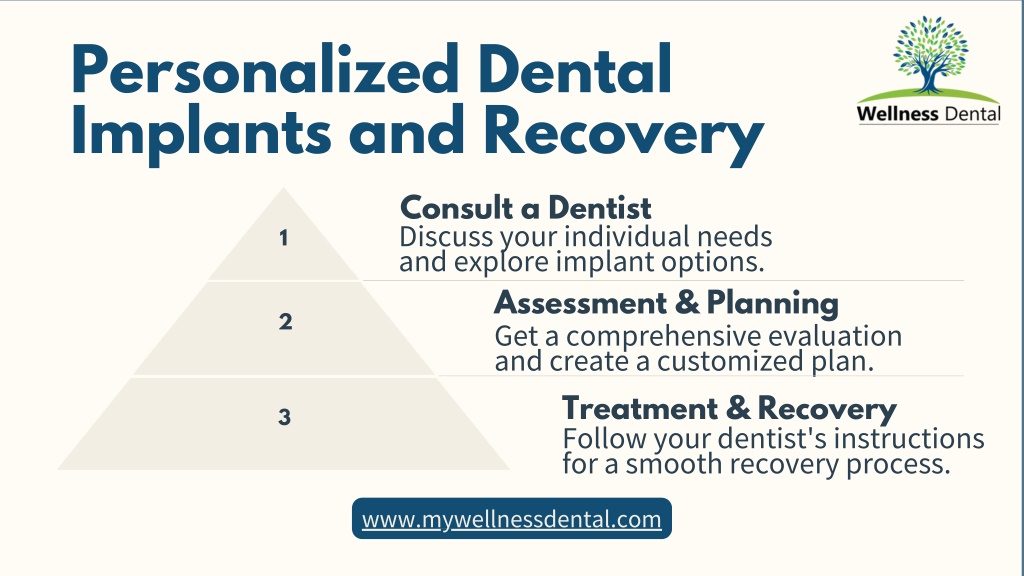 Personalized Dental Implants and Recovery

Wellness Dental

1

Consult a Dentist

Discuss your individual needs and explore implant options.

2

Assessment & Planning

Get a comprehensive evaluation and create a customized plan.

3

Treatment & Recovery

Follow your dentist's instructions for a smooth recovery process.

www.mywellnessdental.com